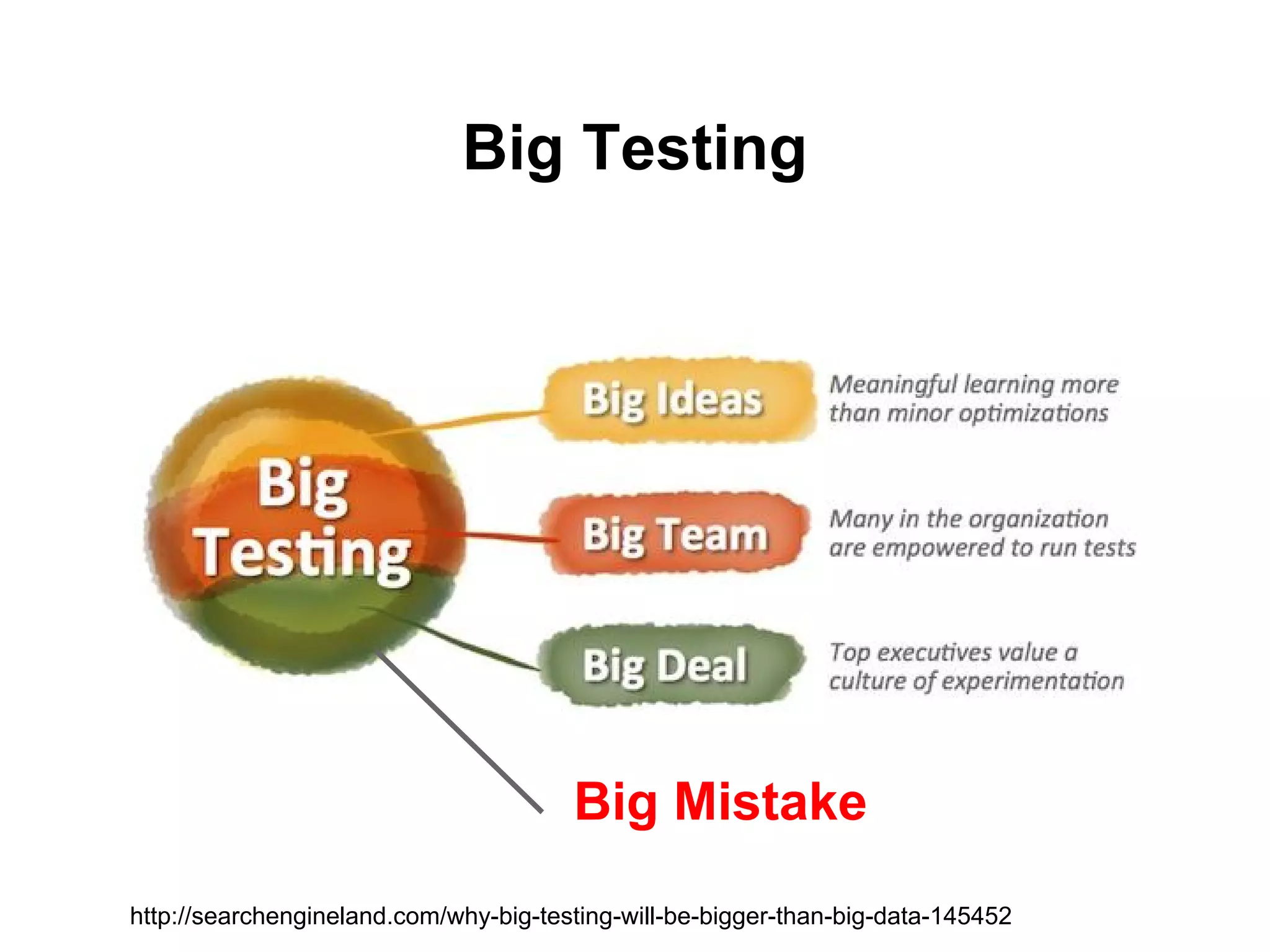 Big Testing

Big Testing

Big Ideas

Meaningful learning more than minor optimizations

Big Team

Many in the organization are empowered to run tests

Big Deal

Top executives value a culture of experimentation

Big Mistake

http://searchengineland.com/why-big-testing-will-be-bigger-than-big-data-145452